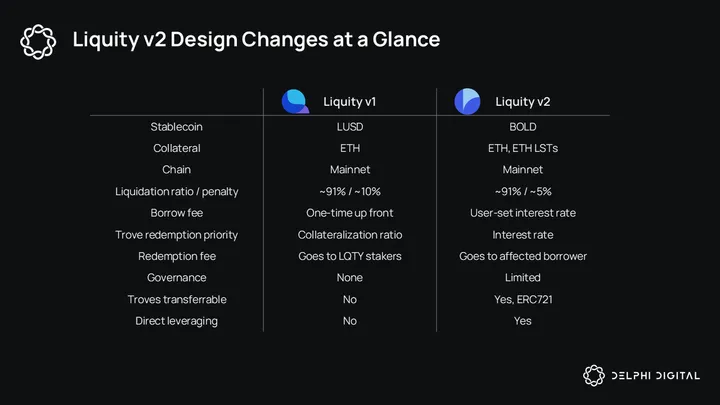 Liquity v2 Design Changes at a Glance

| | Liquity v1 | Liquity v2 |
|---|---|---|
| Stablecoin | LUSD | BOLD |
| Collateral | ETH | ETH, ETH LSTs |
| Chain | Mainnet | Mainnet |
| Liquidation ratio / penalty | ~91% / ~10% | ~91% / ~5% |
| Borrow fee | One-time up front | User-set interest rate |
| Trove redemption priority | Collateralization ratio | Interest rate |
| Redemption fee | Goes to LQTY stakers | Goes to affected borrower |
| Governance | None | Limited |
| Troves transferrable | No | Yes, ERC721 |
| Direct leveraging | No | Yes |

DELPHI DIGITAL